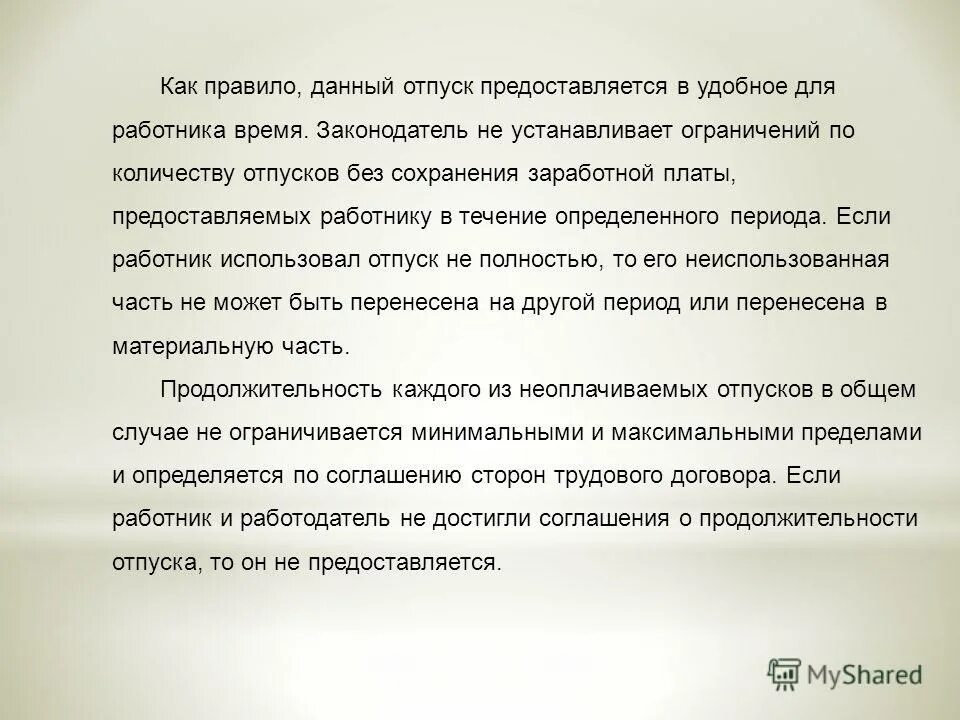 Как правило, данный отпуск предоставляется в удобное для работника время. Законодатель не устанавливает ограничений по количеству отпусков без сохранения заработной платы, предоставляемых работнику в течение определенного периода. Если работник использовал отпуск не полностью, то его неиспользованная часть не может быть перенесена на другой период или перенесена в материальную часть.

Продолжительность каждого из неоплачиваемых отпусков в общем случае не ограничивается минимальными и максимальными пределами и определяется по соглашению сторон трудового договора. Если работник и работодатель не достигли соглашения о продолжительности отпуска, то он не предоставляется.

MyShared